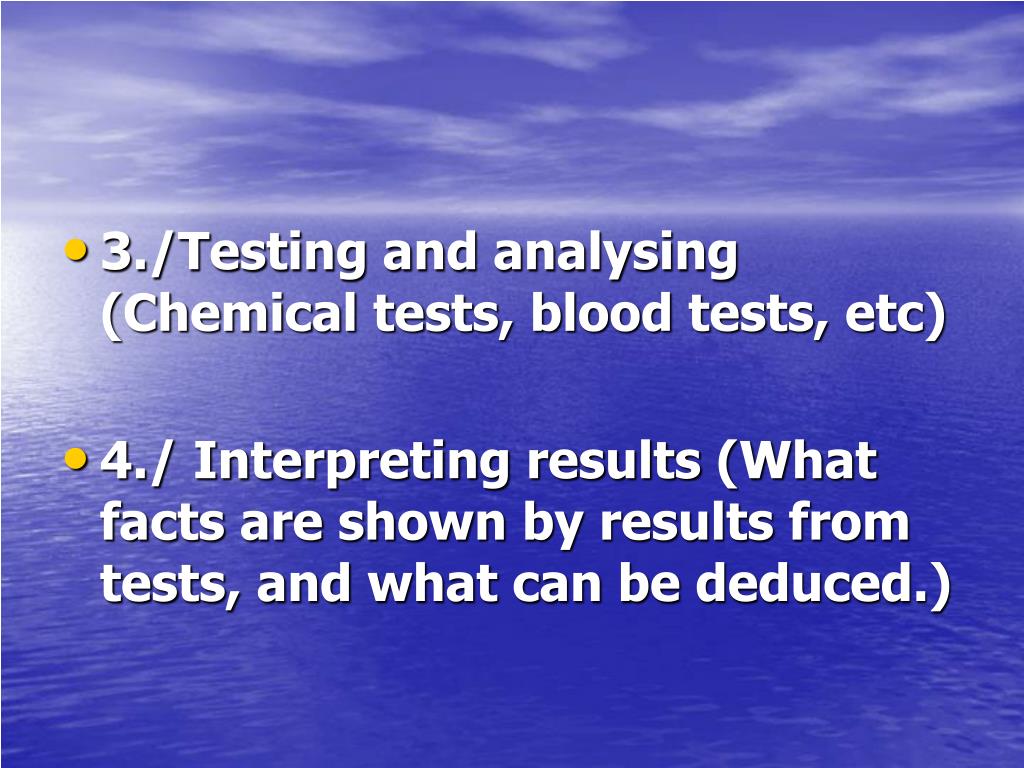 • 3./Testing and analysing (Chemical tests, blood tests, etc)

• 4./ Interpreting results (What facts are shown by results from tests, and what can be deduced.)